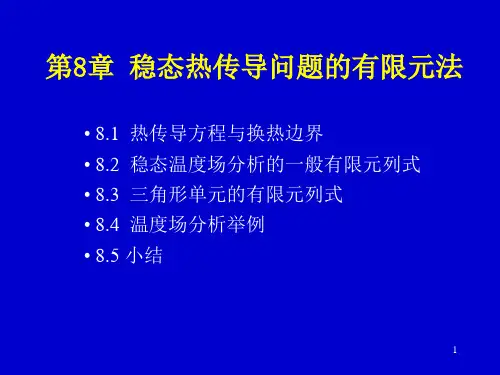 第8章 稳态热传导问题的有限元法

• 8.1 热传导方程与换热边界
• 8.2 稳态温度场分析的一般有限元列式
• 8.3 三角形单元的有限元列式
• 8.4 温度场分析举例
• 8.5 小结

1